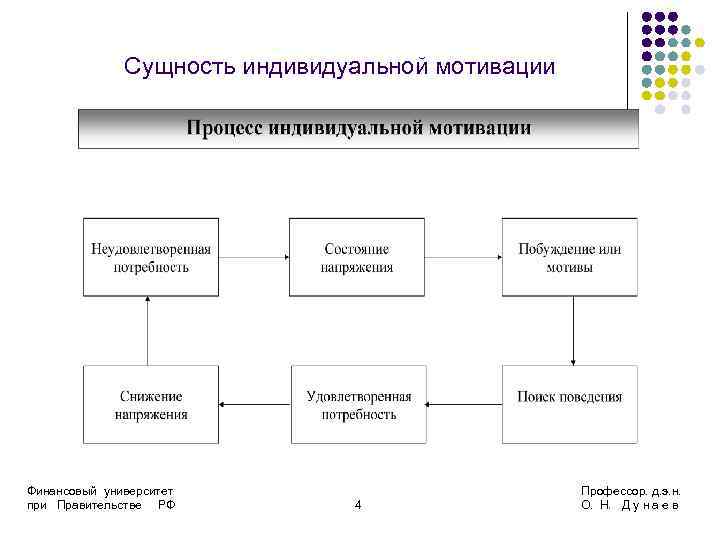 Сущность индивидуальной мотивации

Процесс индивидуальной мотивации

Неудовлетворенная потребность

Состояние напряжения

Побуждение или мотивы

Поиск поведения

Удовлетворенная потребность

Снижение напряжения

Финансовый университет при Правительстве РФ

4

Профессор. д.э.н. О. Н. Дунаев